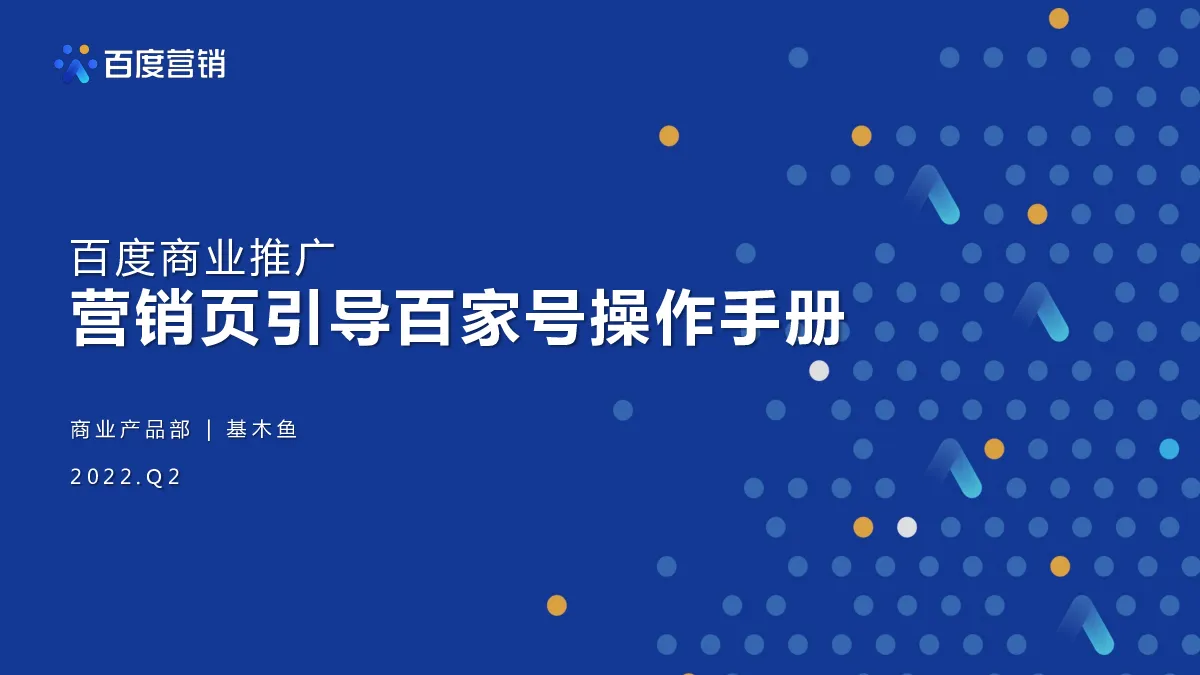 百度营销

百度商业推广
营销页引导百家号操作手册

商业产品部 | 基木鱼

2022.Q2